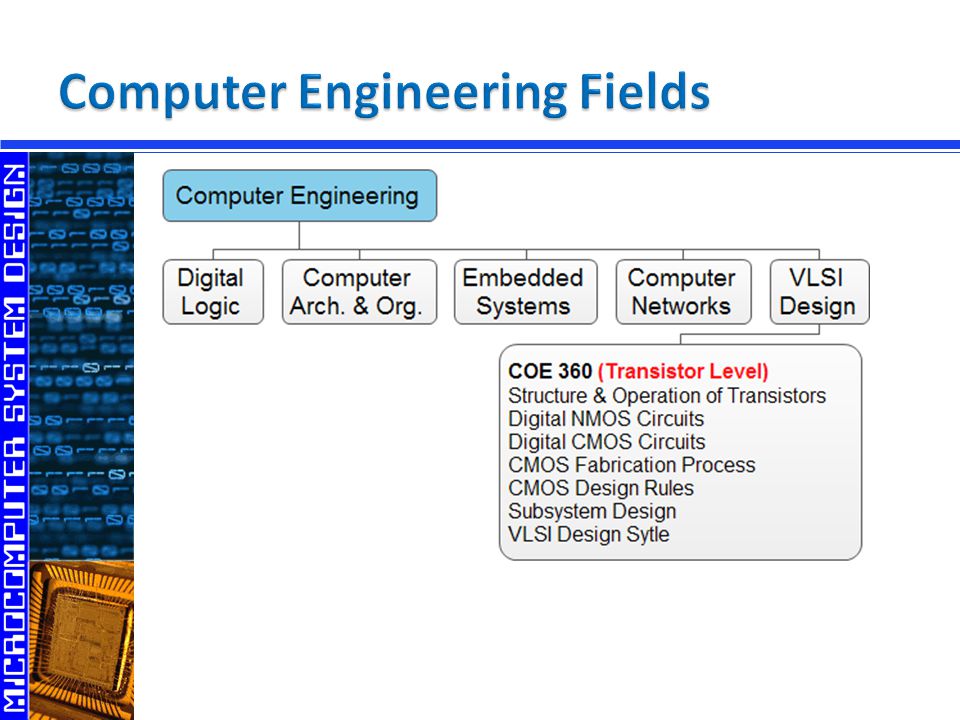 Computer Engineering Fields

MICROCOMPUTER SYSTEM DESIGN

Computer Engineering

Digital Logic

Computer Arch. & Org.

Embedded Systems

Computer Networks

VLSI Design

COE 360 (Transistor Level)
Structure & Operation of Transistors
Digital NMOS Circuits
Digital CMOS Circuits
CMOS Fabrication Process
CMOS Design Rules
Subsystem Design
VLSI Design Sytle